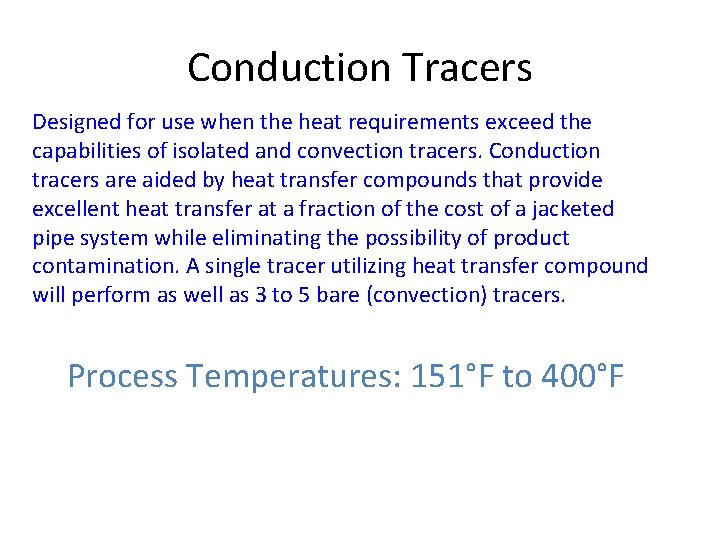 Conduction Tracers

Designed for use when the heat requirements exceed the capabilities of isolated and convection tracers. Conduction tracers are aided by heat transfer compounds that provide excellent heat transfer at a fraction of the cost of a jacketed pipe system while eliminating the possibility of product contamination. A single tracer utilizing heat transfer compound will perform as well as 3 to 5 bare (convection) tracers.

Process Temperatures: 151°F to 400°F